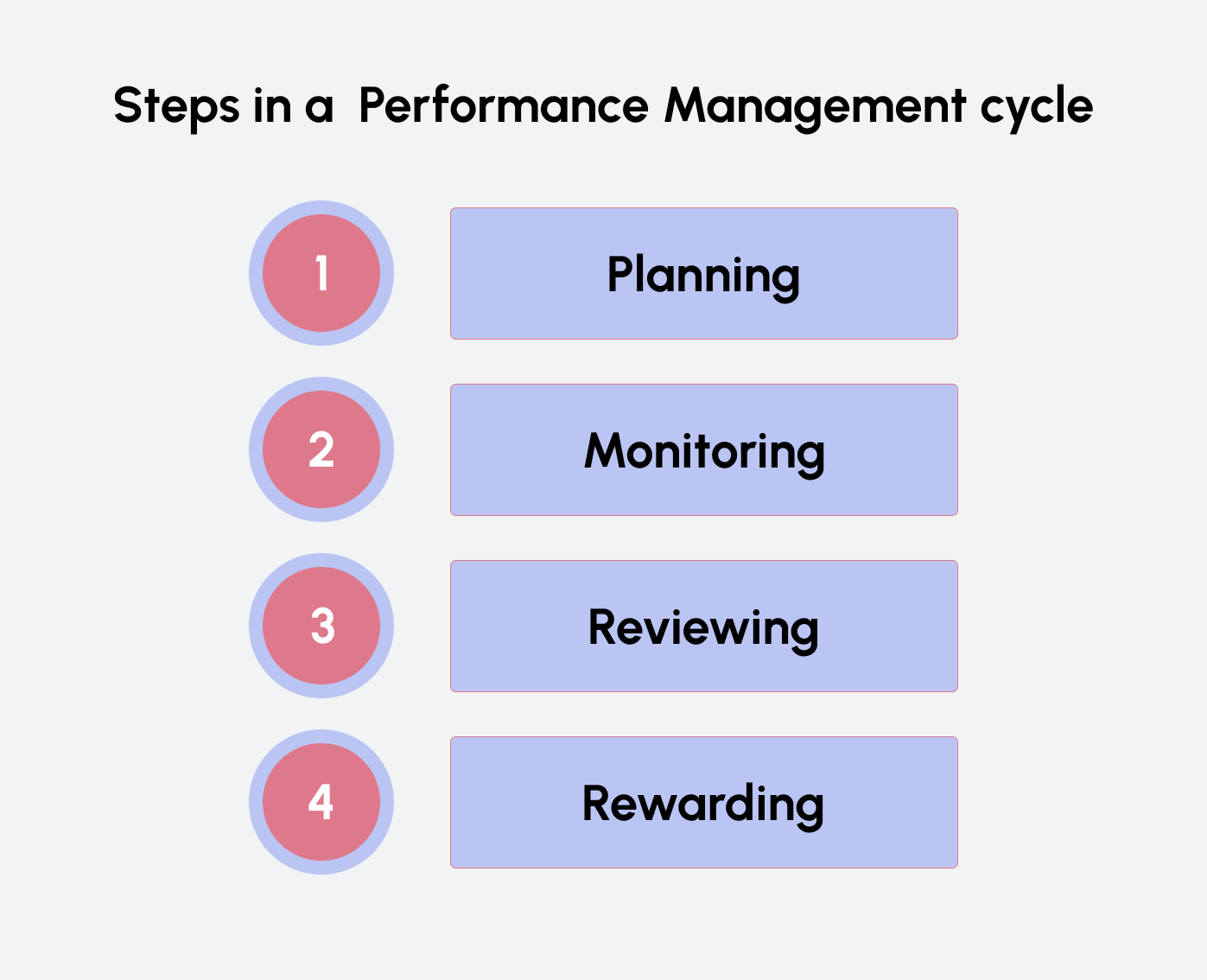 Steps in a Performance Management cycle

1 Planning

2 Monitoring

3 Reviewing

4 Rewarding